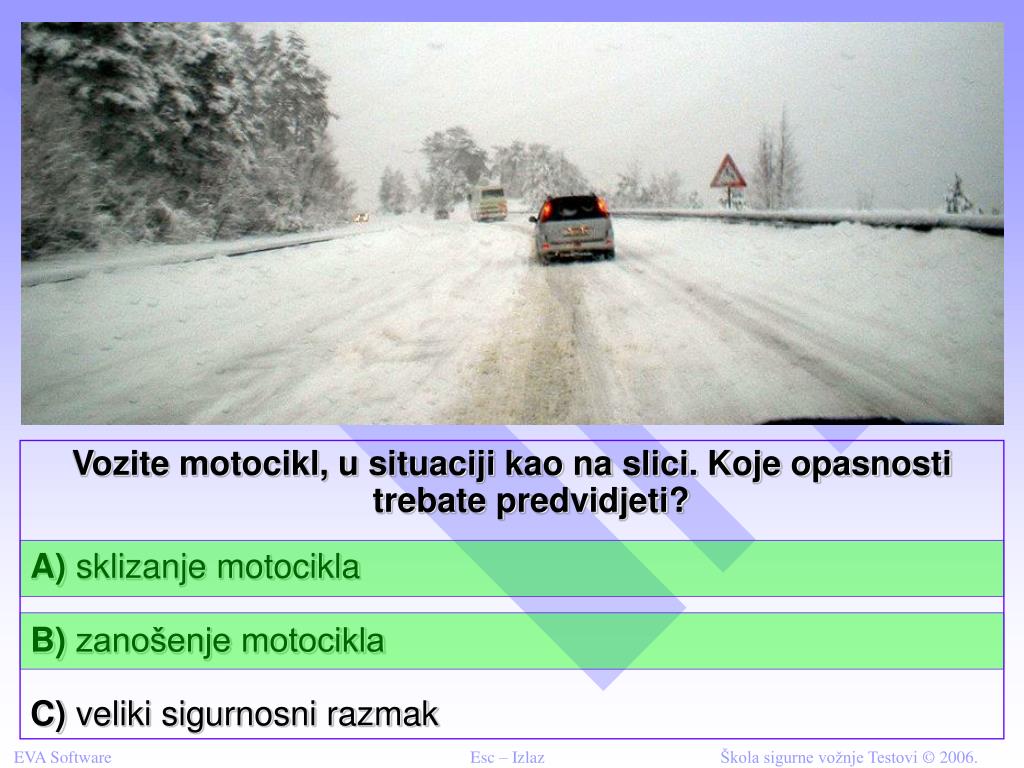 Vozite motocikl, u situaciji kao na slici. Koje opasnosti trebate predvidjeti?

A) sklizanje motocikla

B) zanošenje motocikla

C) veliki sigurnosni razmak

EVA Software

Esc – Izlaz

Škola sigurne vožnje Testovi © 2006.